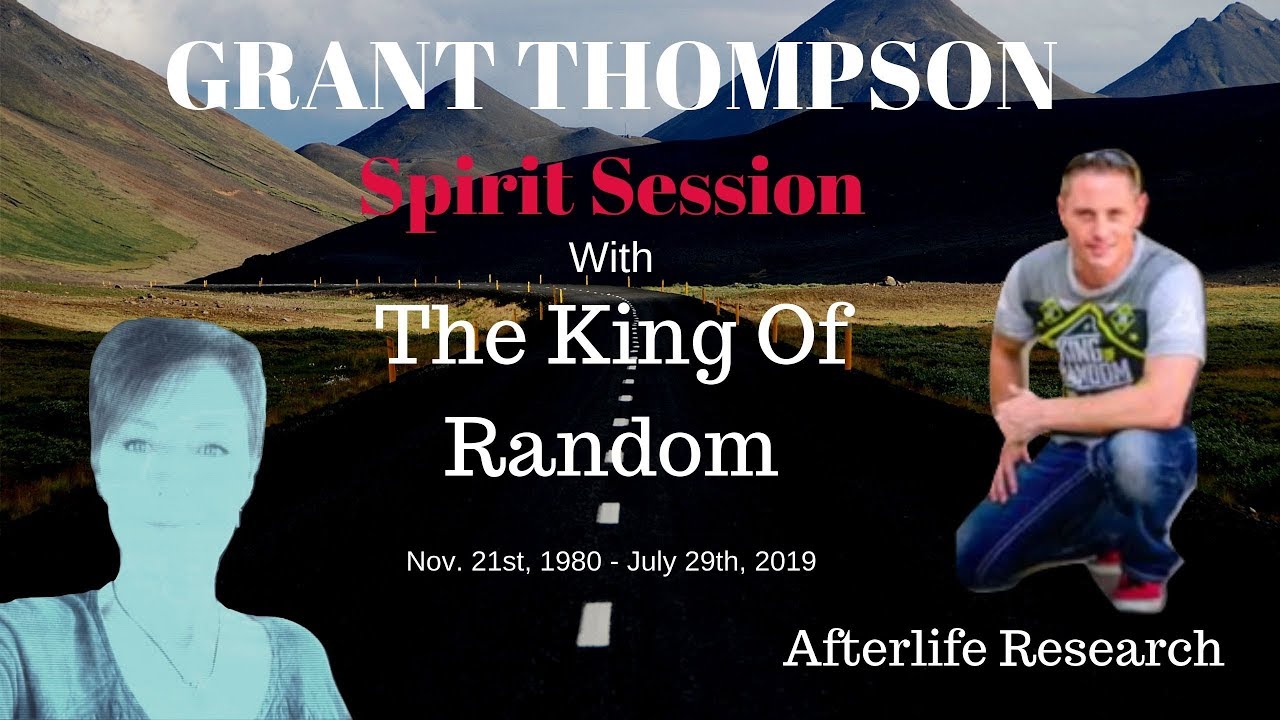 GRANT THOMPSON

Spirit Session

With

The King Of Random

Nov. 21st, 1980 - July 29th, 2019

KING RANDOM

Afterlife Research